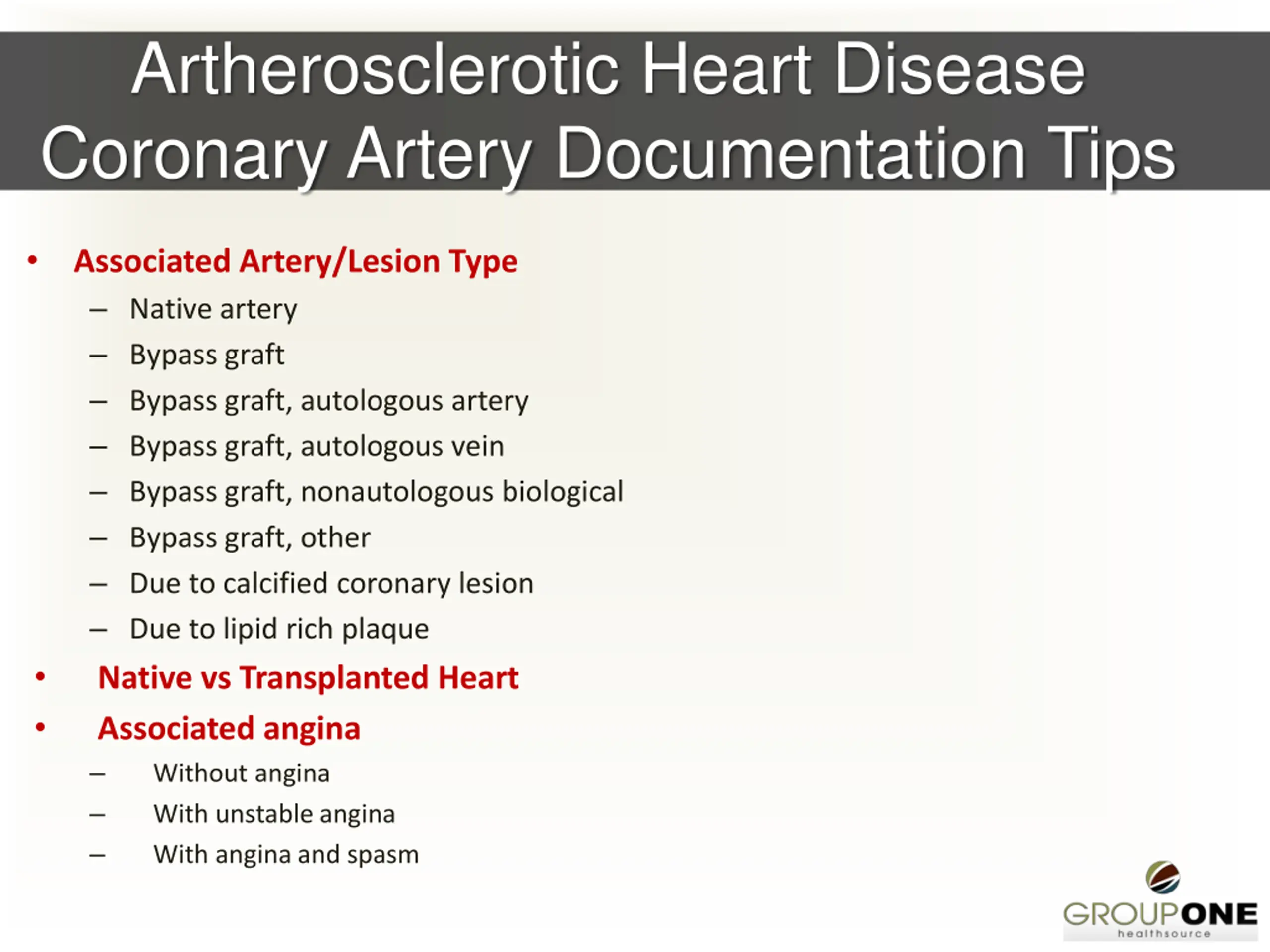 Artherosclerotic Heart Disease
Coronary Artery Documentation Tips

• Associated Artery/Lesion Type
– Native artery
– Bypass graft
– Bypass graft, autologous artery
– Bypass graft, autologous vein
– Bypass graft, nonautologous biological
– Bypass graft, other
– Due to calcified coronary lesion
– Due to lipid rich plaque
• Native vs Transplanted Heart
• Associated angina
– Without angina
– With unstable angina
– With angina and spasm

GROUPONE
healthsource